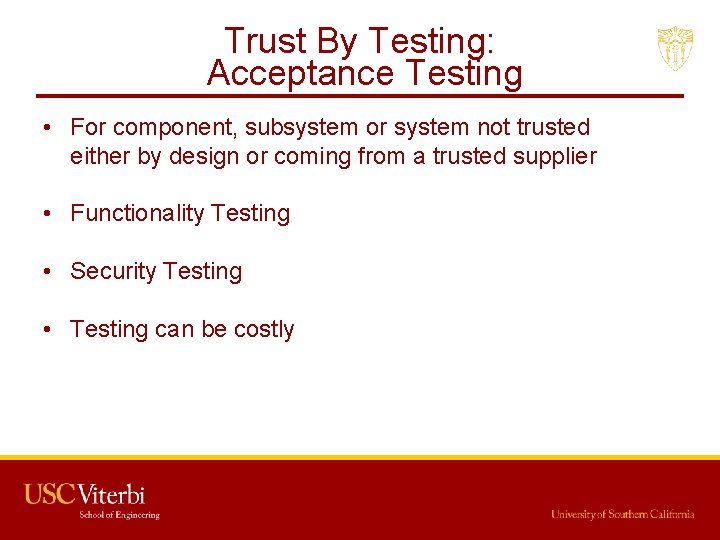 Trust By Testing:
Acceptance Testing

• For component, subsystem or system not trusted either by design or coming from a trusted supplier

• Functionality Testing

• Security Testing

• Testing can be costly

USC Viterbi
School of Engineering

University of Southern California